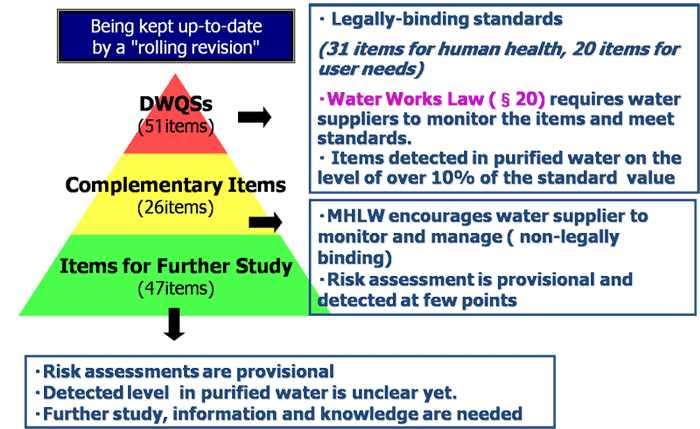 Being kept up-to-date by a "rolling revision"

DWQSs
(51items)

Complementary Items
(26items)

Items for Further Study
(47items)

・ Legally-binding standards

(31 items for human health, 20 items for user needs)

・Water Works Law ( § 20) requires water suppliers to monitor the items and meet standards.
・ Items detected in purified water on the level of over 10% of the standard value

・MHLW encourages water supplier to monitor and manage ( non-legally binding)
・Risk assessment is provisional and detected at few points

・Risk assessments are provisional
・Detected level in purified water is unclear yet.
・Further study, information and knowledge are needed